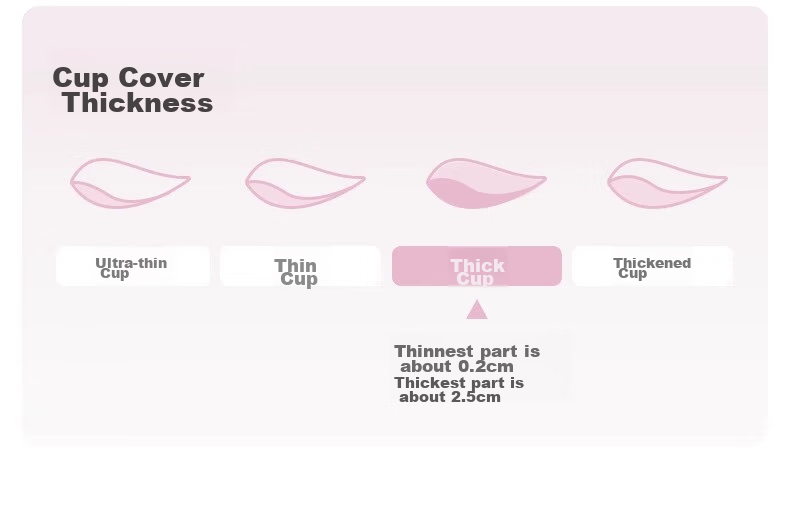 Cup Cover Thickness

Ultra-thin Cup

Thin Cup

Thick Cup

Thickened Cup

Thinnest part is about 0.2cm
Thickest part is about 2.5cm